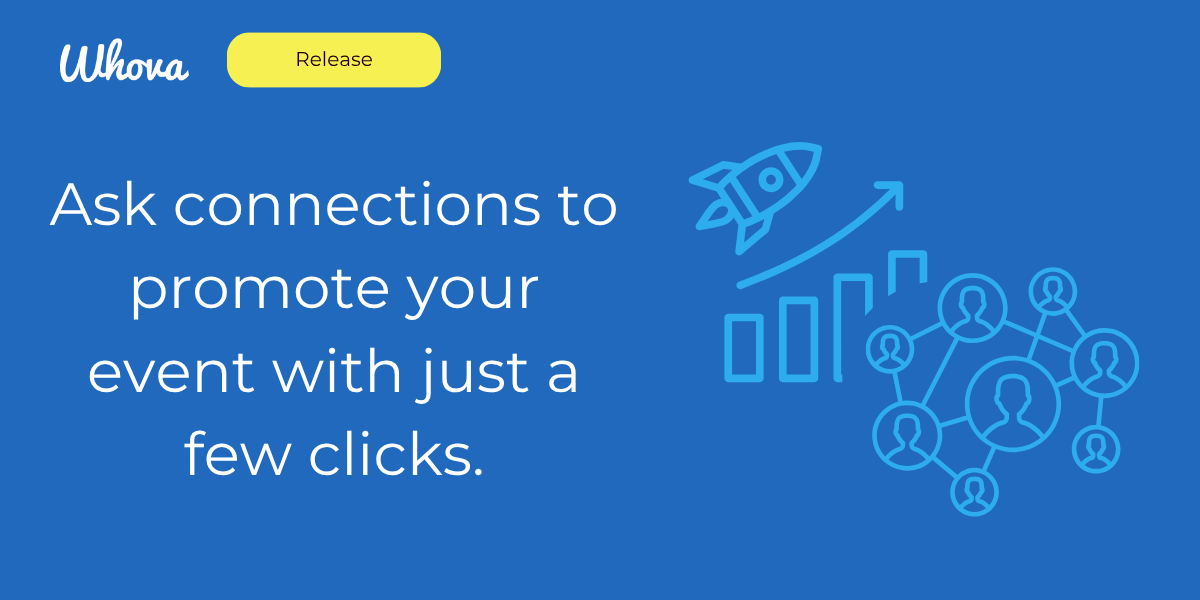 Whova

Release

Ask connections to promote your event with just a few clicks.